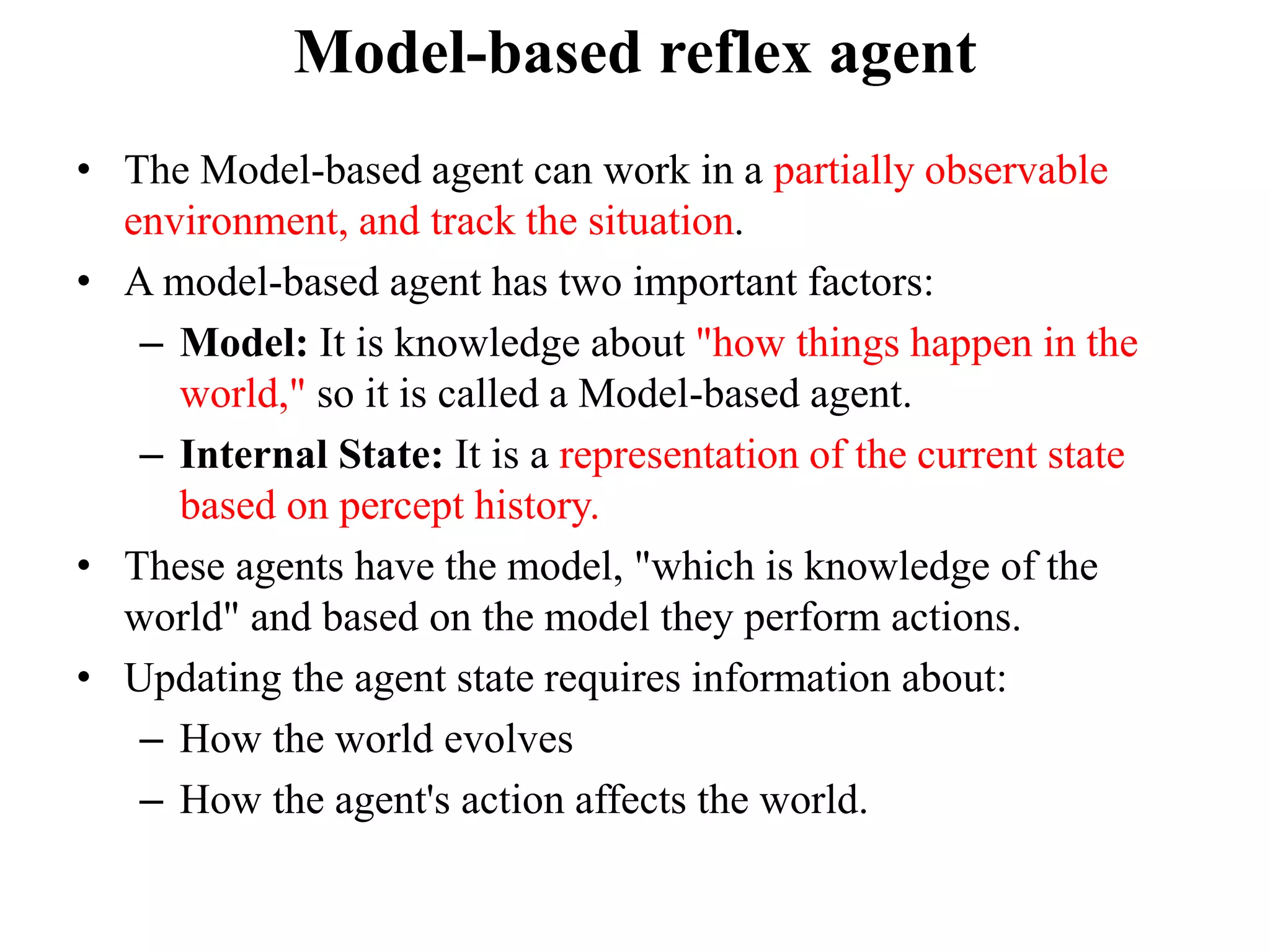 Model-based reflex agent

• The Model-based agent can work in a partially observable environment, and track the situation.
• A model-based agent has two important factors:
– Model: It is knowledge about "how things happen in the world," so it is called a Model-based agent.
– Internal State: It is a representation of the current state based on percept history.
• These agents have the model, "which is knowledge of the world" and based on the model they perform actions.
• Updating the agent state requires information about:
– How the world evolves
– How the agent's action affects the world.